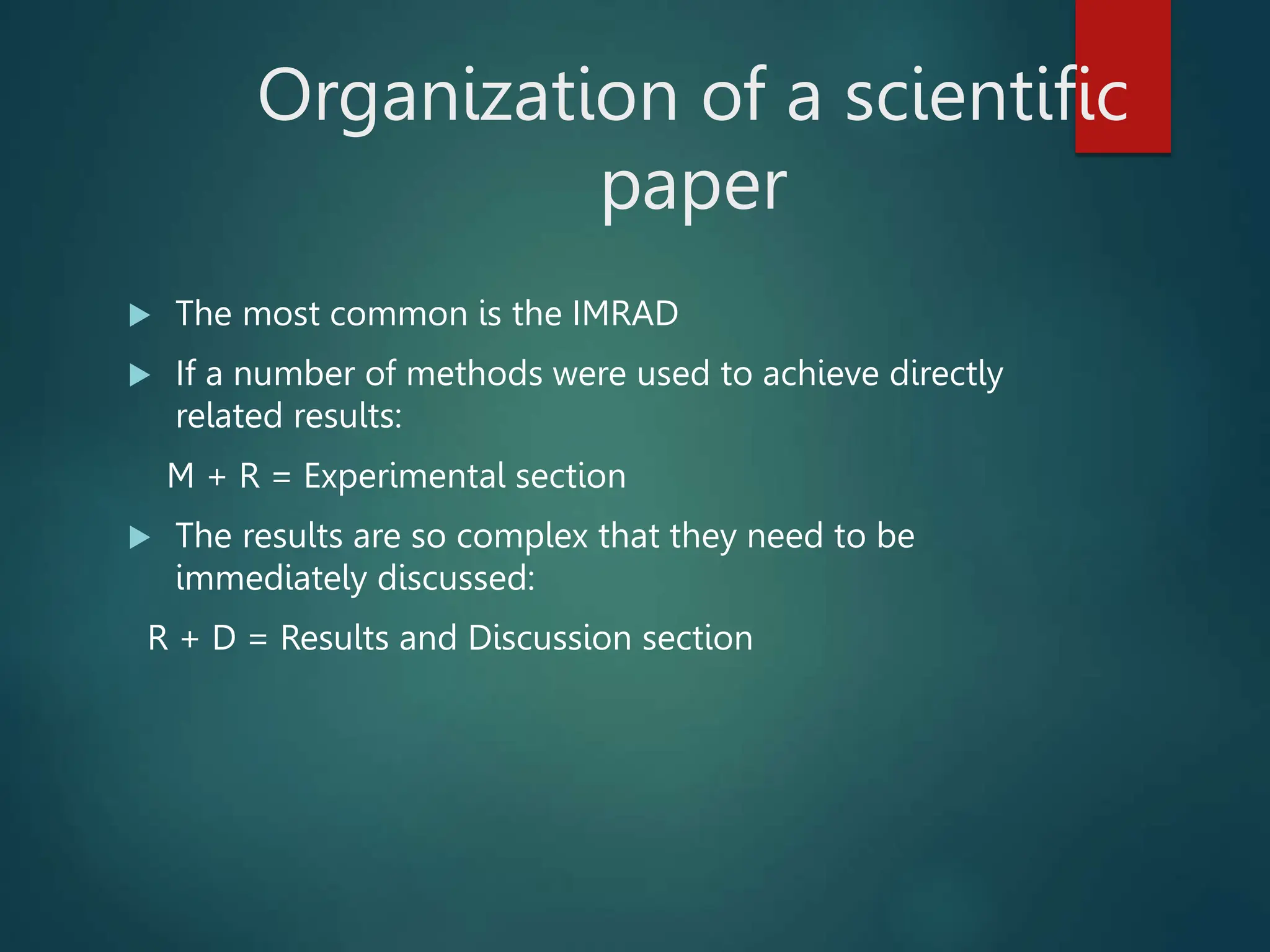 Organization of a scientific paper

The most common is the IMRAD

If a number of methods were used to achieve directly related results:

M + R = Experimental section

The results are so complex that they need to be immediately discussed:

R + D = Results and Discussion section